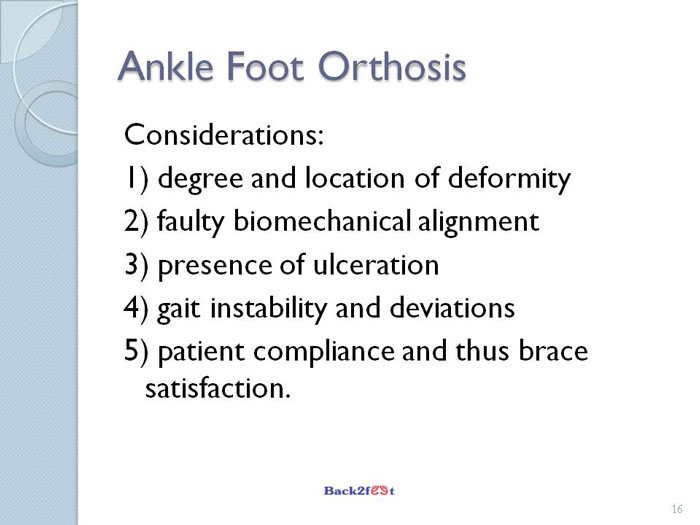 Ankle Foot Orthosis

Considerations:

1) degree and location of deformity

2) faulty biomechanical alignment

3) presence of ulceration

4) gait instability and deviations

5) patient compliance and thus brace satisfaction.

Back2feet

16